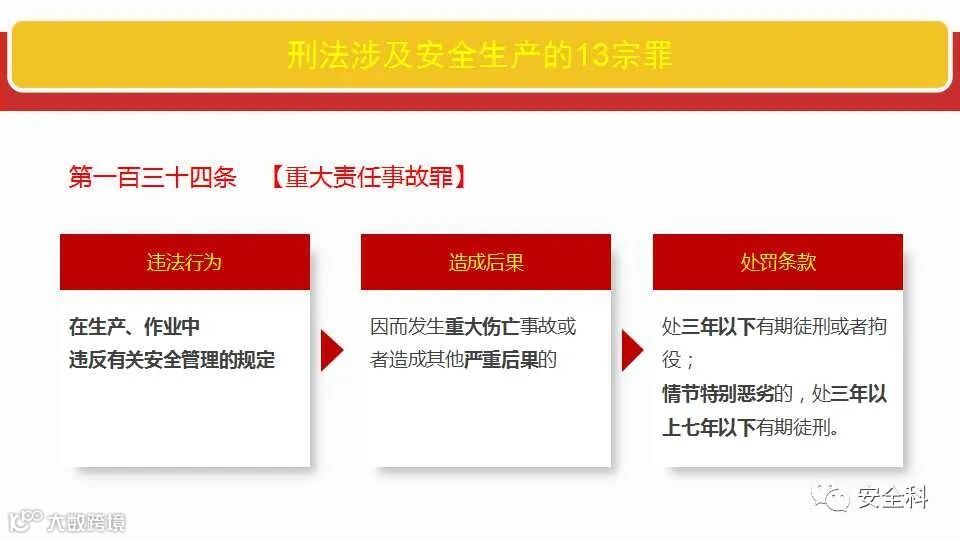 刑法涉及安全生产的13宗罪

第一百三十四条 【重大责任事故罪】

违法行为

在生产、作业中
违反有关安全管理的规定

造成后果

因而发生重大伤亡事故或者造成其他严重后果的

处罚条款

处三年以下有期徒刑或者拘役；
情节特别恶劣的，处三年以上七年以下有期徒刑。

安全科

大数跨境